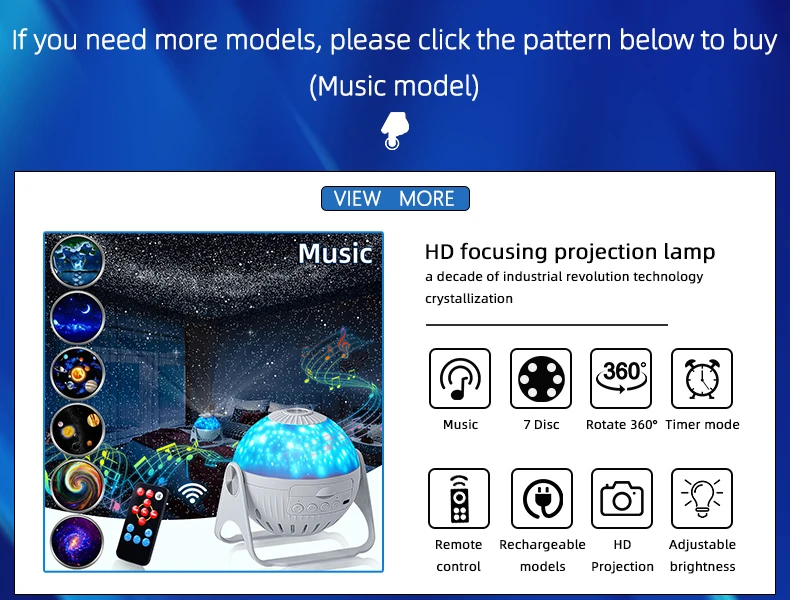 If you need more models, please click the pattern below to buy

(Music model)

VIEW MORE

Music

HD focusing projection lamp

a decade of industrial revolution technology crystallization

360°

Music

7 Disc

Rotate 360°

Timer mode

Remote control

Rechargeable models

HD Projection

Adjustable brightness